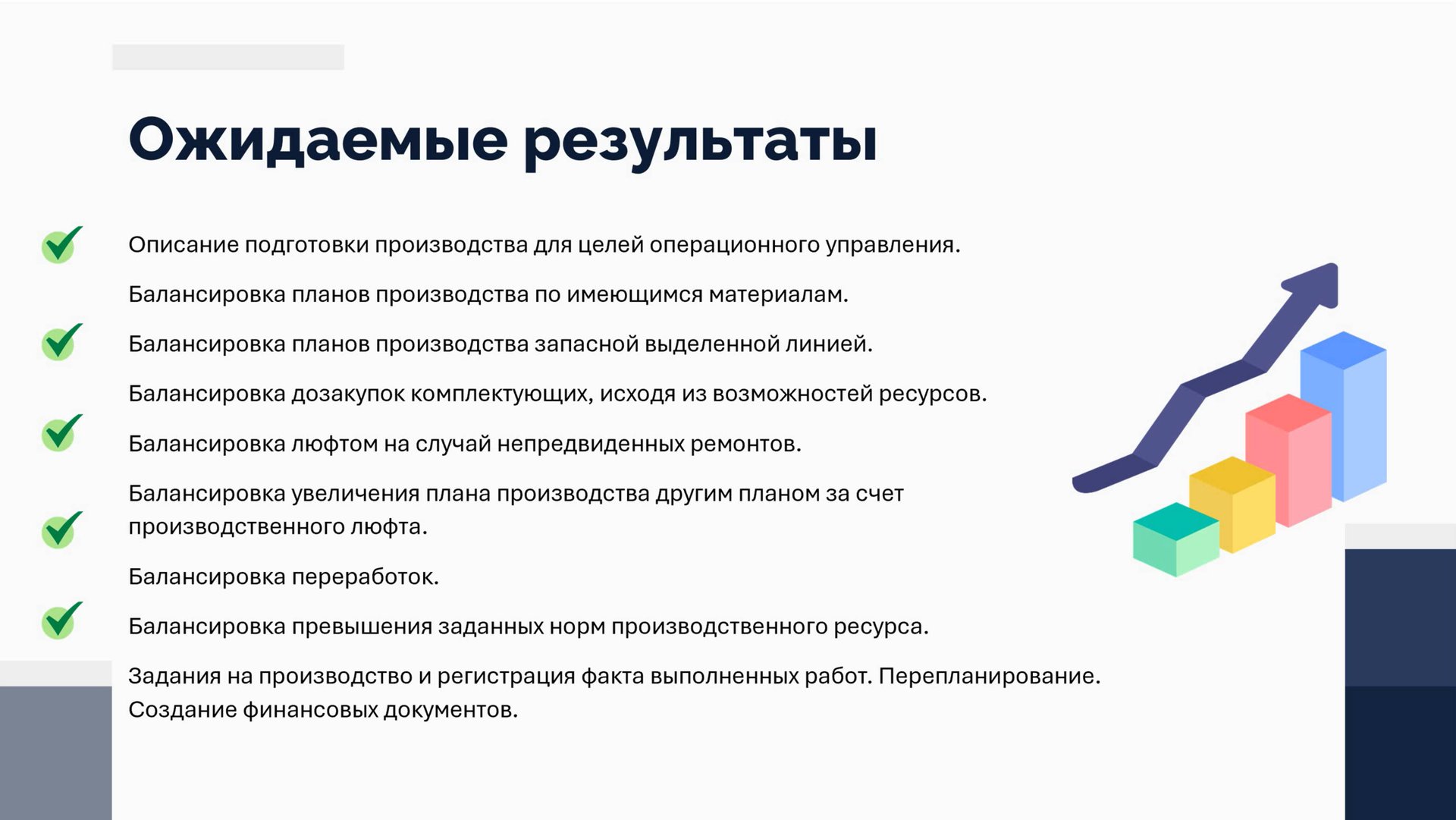 Ожидаемые результаты

Описание подготовки производства для целей операционного управления.

Балансировка планов производства по имеющимся материалам.

Балансировка планов производства запасной выделенной линией.

Балансировка дозакупок комплектующих, исходя из возможностей ресурсов.

Балансировка люфтом на случай непредвиденных ремонтов.

Балансировка увеличения плана производства другим планом за счет производственного люфта.

Балансировка переработок.

Балансировка превышения заданных норм производственного ресурса.

Задания на производство и регистрация факта выполненных работ. Перепланирование. Создание финансовых документов.